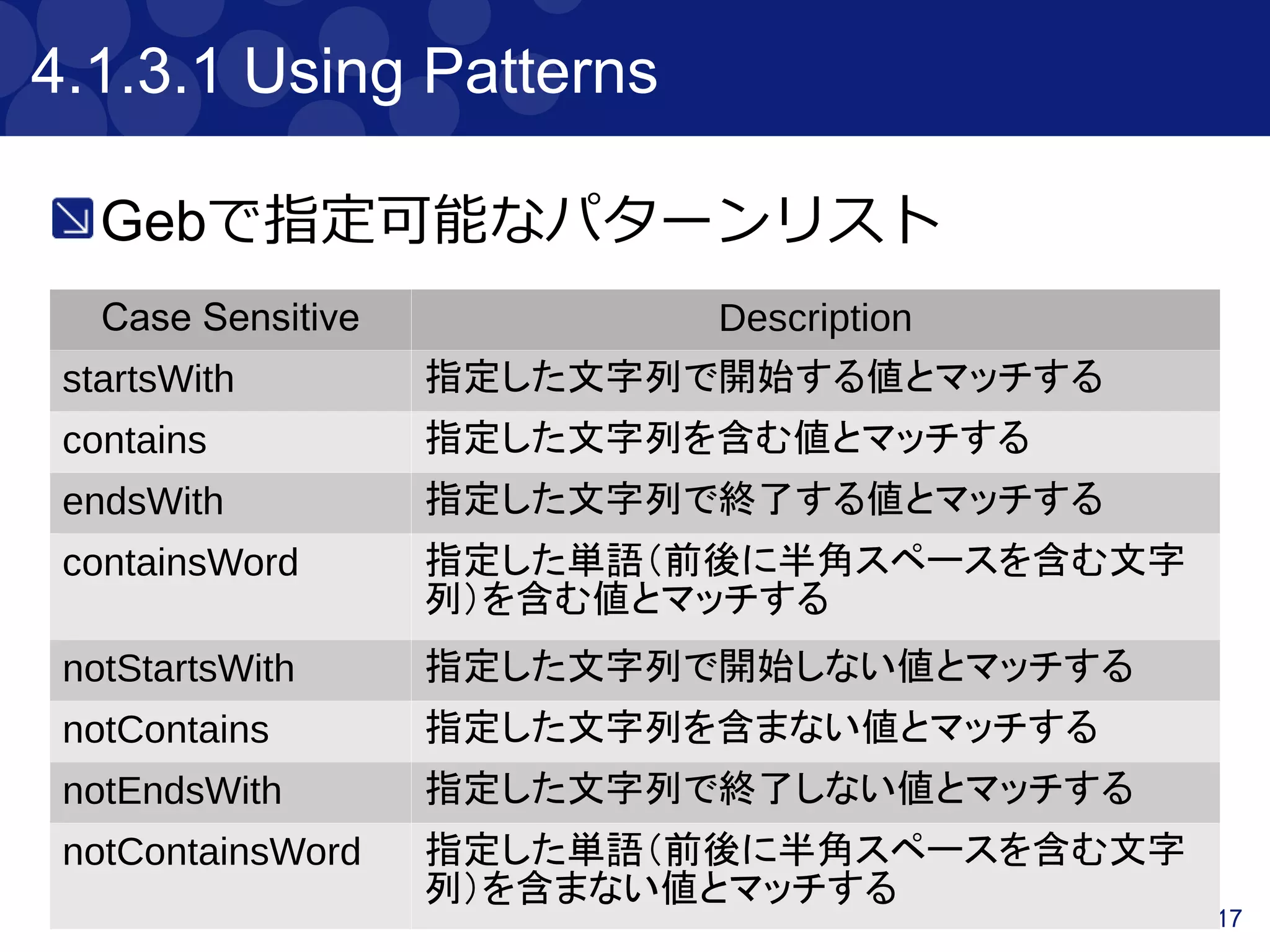 4.1.3.1 Using Patterns

Gebで指定可能なパターンリスト

| Case Sensitive | Description |
|---|---|
| startsWith | 指定した文字列で開始する値とマッチする |
| contains | 指定した文字列を含む値とマッチする |
| endsWith | 指定した文字列で終了する値とマッチする |
| containsWord | 指定した単語(前後に半角スペースを含む文字列)を含む値とマッチする |
| notStartsWith | 指定した文字列で開始しない値とマッチする |
| notContains | 指定した文字列を含まない値とマッチする |
| notEndsWith | 指定した文字列で終了しない値とマッチする |
| notContainsWord | 指定した単語(前後に半角スペースを含む文字列)を含まない値とマッチする |

17